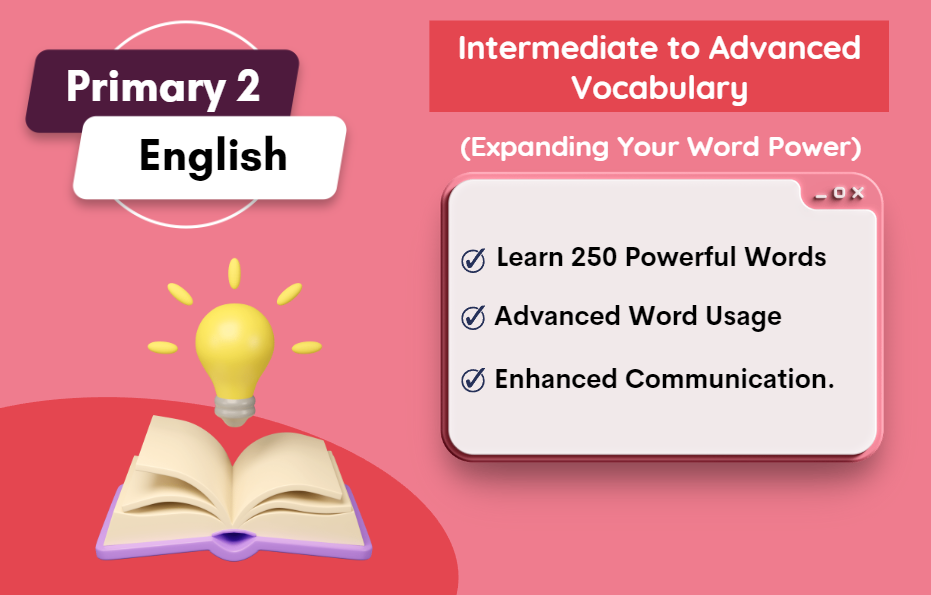 Primary 2

English

Intermediate to Advanced Vocabulary

(Expanding Your Word Power)

Learn 250 Powerful Words

Advanced Word Usage

Enhanced Communication.